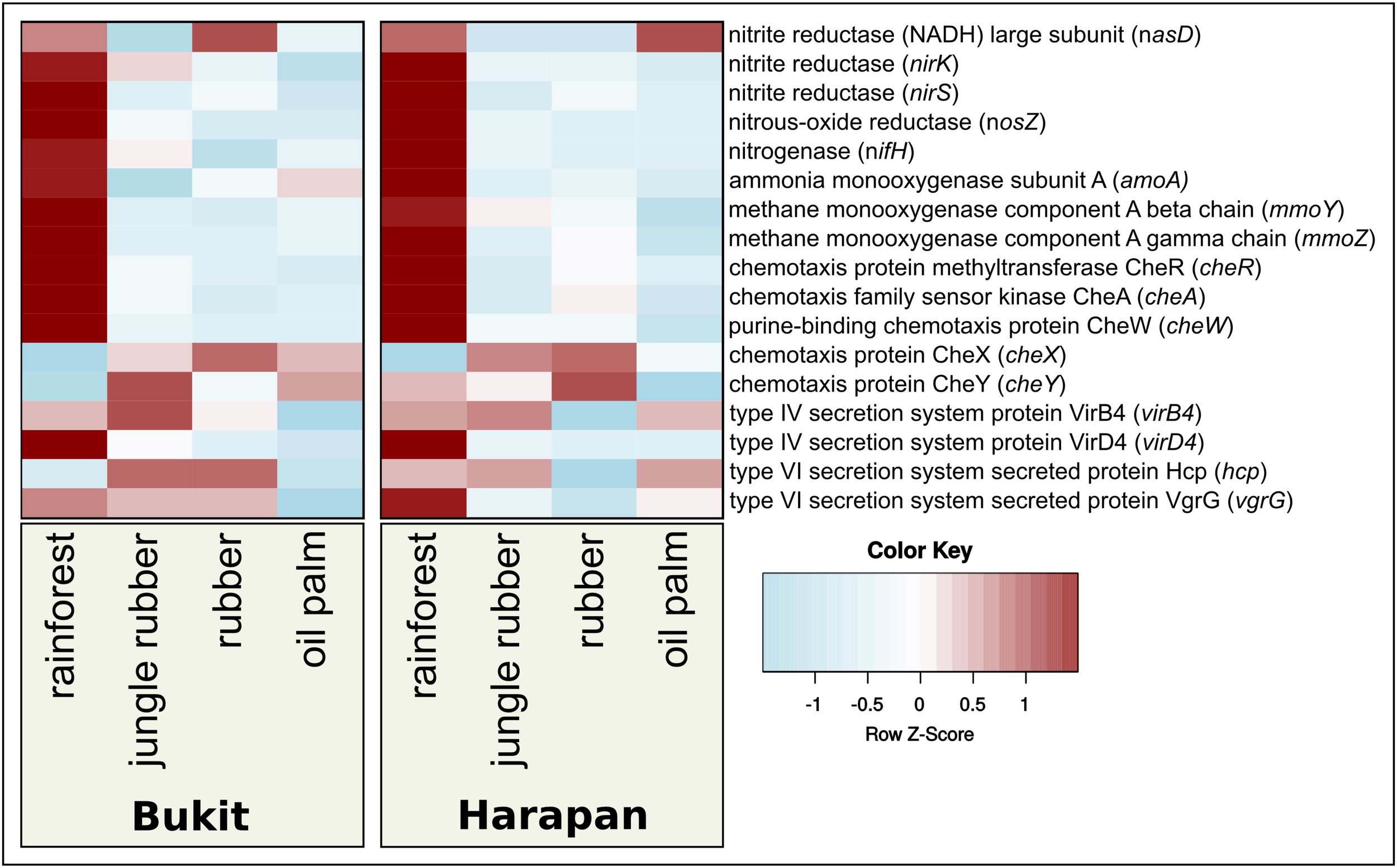 nitrite reductase (NADH) large subunit (nasD)
nitrite reductase (nirK)
nitrite reductase (nirS)
nitrous-oxide reductase (nosZ)
nitrogenase (nifH)
ammonia monooxygenase subunit A (amoA)
methane monooxygenase component A beta chain (mmoY)
methane monooxygenase component A gamma chain (mmoZ)
chemotaxis protein methyltransferase CheR (cheR)
chemotaxis family sensor kinase CheA (cheA)
purine-binding chemotaxis protein CheW (cheW)
chemotaxis protein CheX (cheX)
chemotaxis protein CheY (cheY)
type IV secretion system protein VirB4 (virB4)
type IV secretion system protein VirD4 (virD4)
type VI secretion system secreted protein Hcp (hcp)
type VI secretion system secreted protein VgrG (vgrG)

rainforest
jungle rubber
rubber
oil palm

Bukit

rainforest
jungle rubber
rubber
oil palm

Harapan

Color Key

-1 -0.5 0 0.5 1

Row Z-Score